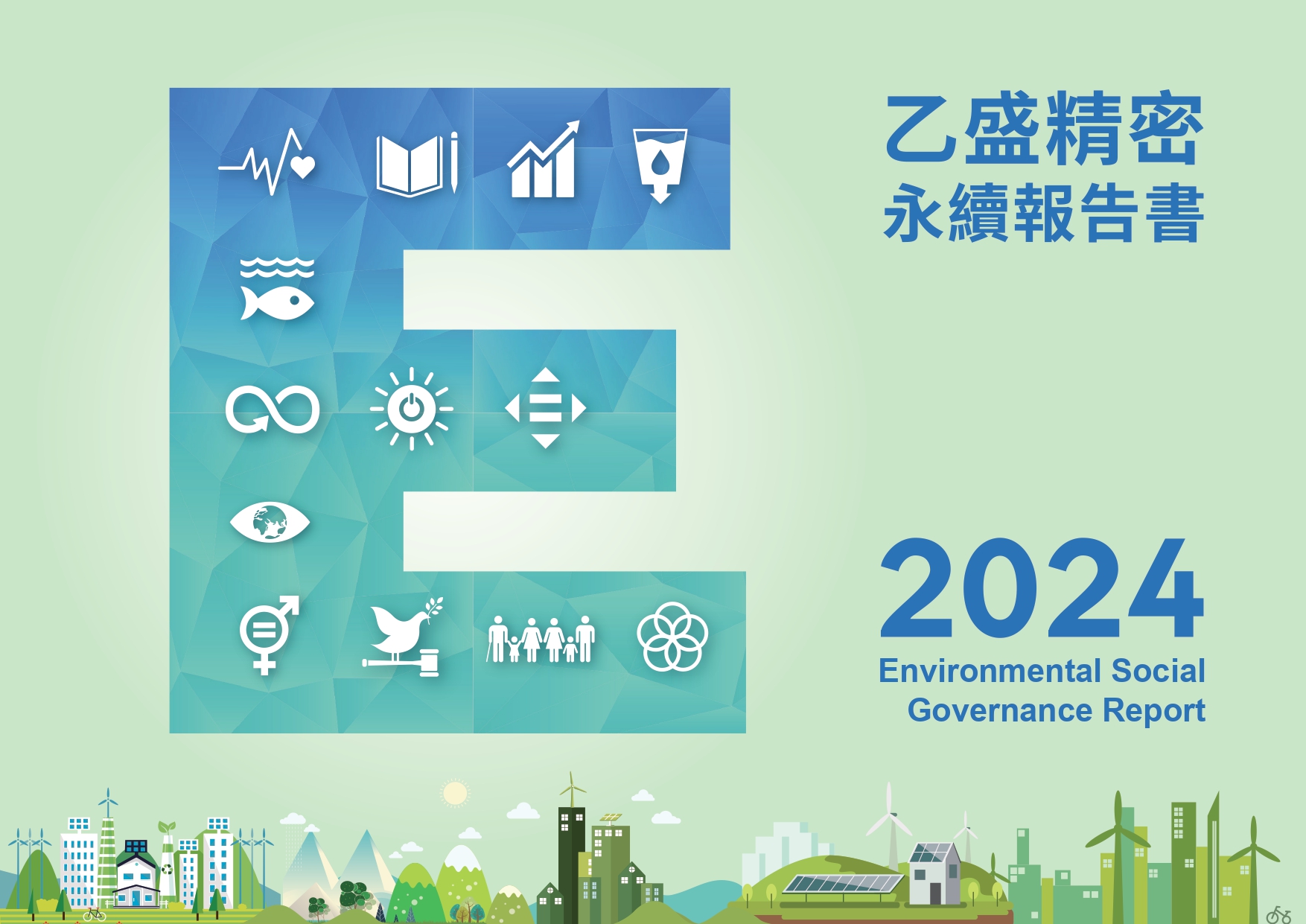 乙盛精密
永續報告書

2024
Environmental Social Governance Report